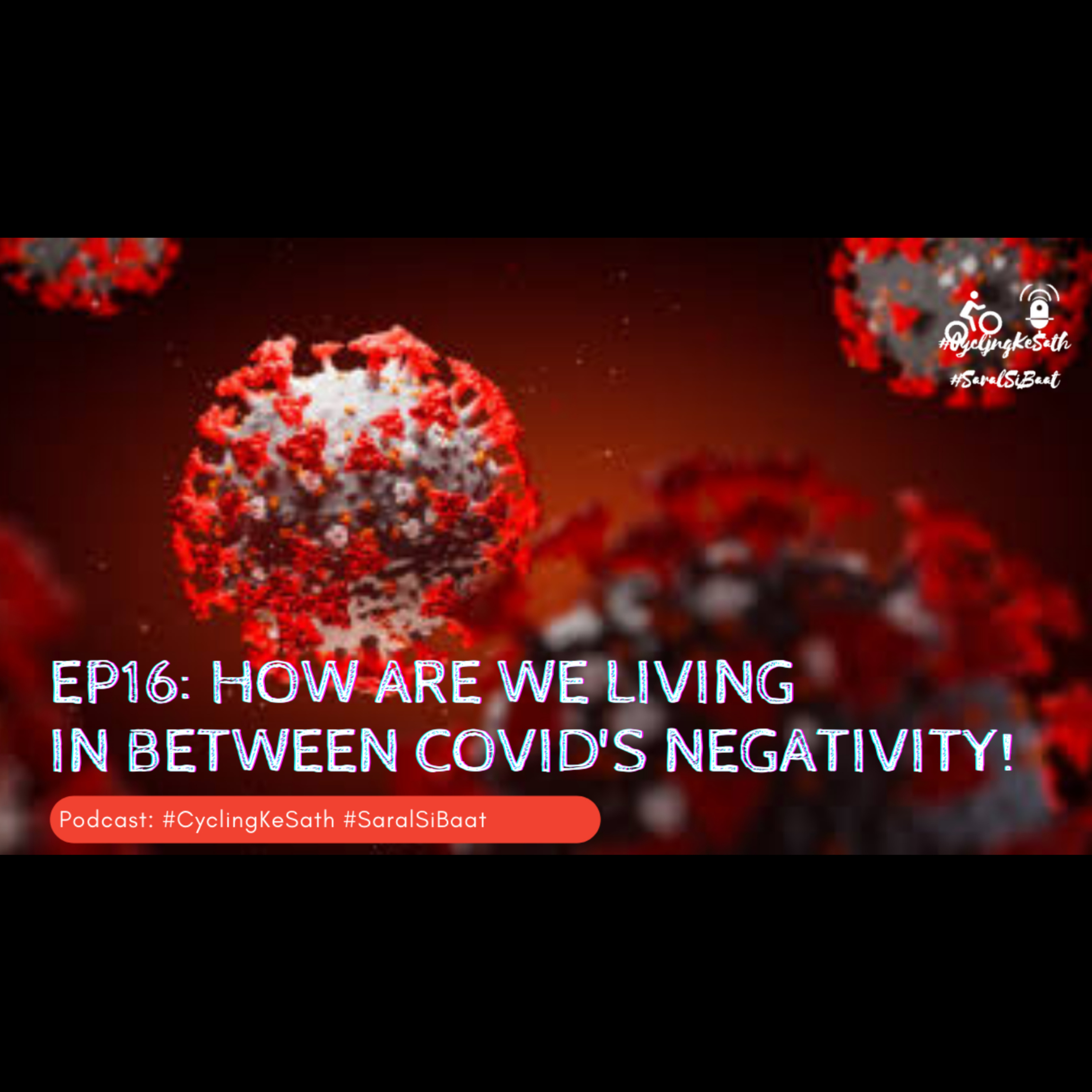 #CyclingKeSath
#SaralSiBaat

EP16: HOW ARE WE LIVING IN BETWEEN COVID'S NEGATIVITY!

Podcast: #CyclingKeSath #SaralSiBaat